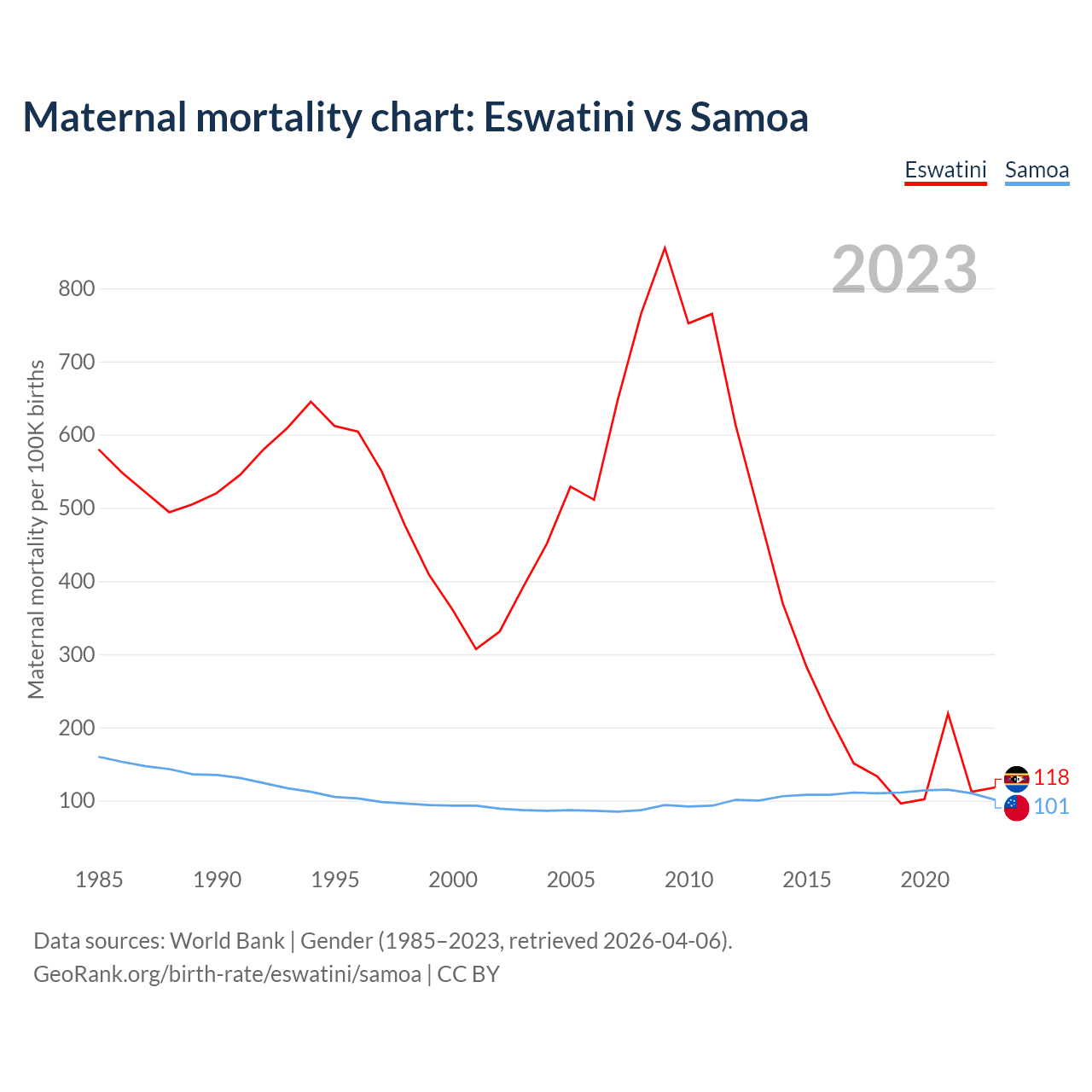 Maternal mortality chart: Eswatini vs Samoa

Eswatini Samoa

2023

Maternal mortality per 100K births

800
700
600
500
400
300
200
100

118
101

1985 1990 1995 2000 2005 2010 2015 2020

Data sources: World Bank | Gender (1985–2023, retrieved 2026-04-06).
GeoRank.org/birth-rate/eswatini/samoa | CC BY